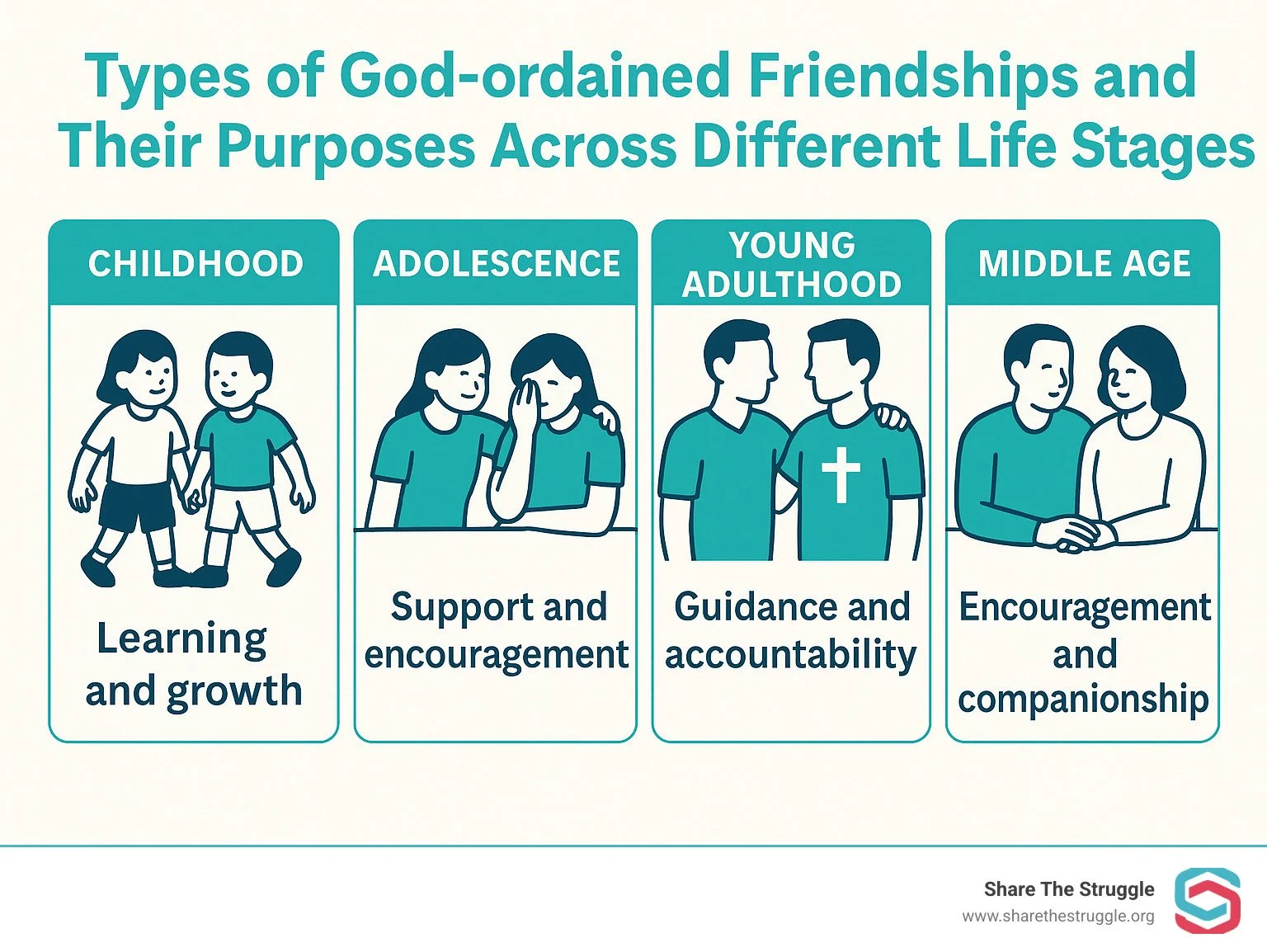 Types of God-ordained Friendships and Their Purposes Across Different Life Stages

CHILDHOOD

Learning and growth

ADOLESCENCE

Support and encouragement

YOUNG ADULTHOOD

Guidance and accountability

MIDDLE AGE

Encouragement and companionship

Share The Struggle
www.sharethestruggle.org